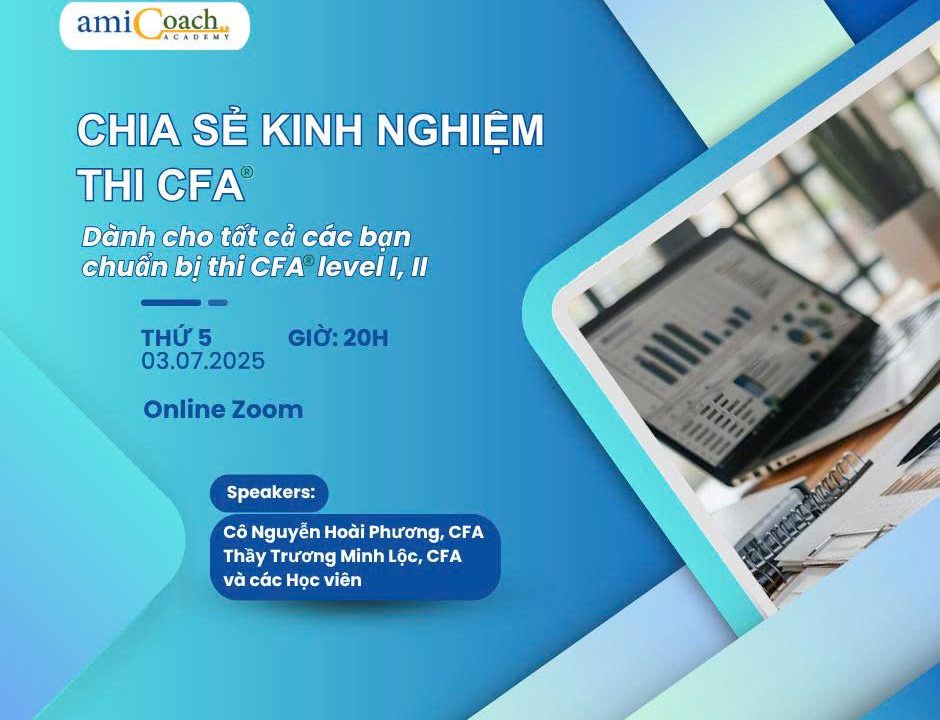 amiCoach
ACADEMY

CHIA SẺ KINH NGHIỆM THI CFA®

Dành cho tất cả các bạn chuẩn bị thi CFA® level I, II

THỨ 5
03.07.2025

GIỜ: 20H

Online Zoom

Speakers:

Cô Nguyễn Hoài Phương, CFA
Thầy Trương Minh Lộc, CFA
và các Học viên